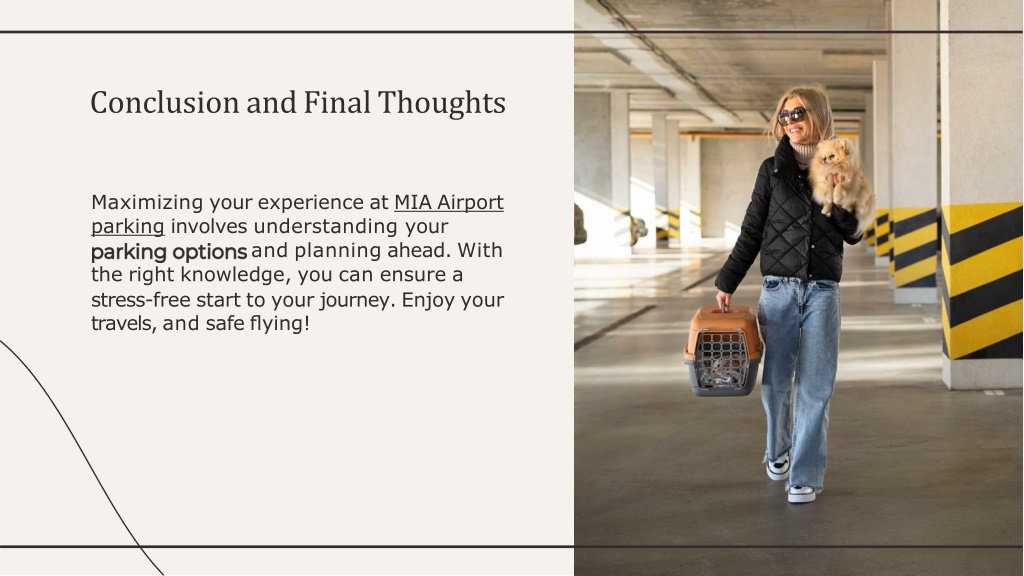 Conclusion and Final Thoughts

Maximizing your experience at MIA Airport parking involves understanding your parking options and planning ahead. With the right knowledge, you can ensure a stress-free start to your journey. Enjoy your travels, and safe flying!